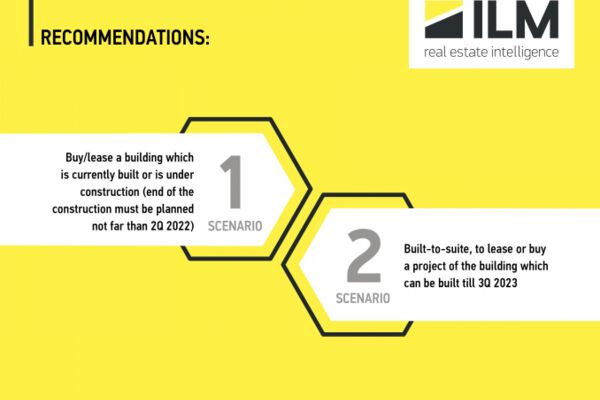 RECOMMENDATIONS:

ILM
real estate intelligence

Buy/lease a building which is currently built or is under construction (end of the construction must be planned not far than 2Q 2022)

1
SCENARIO

2
SCENARIO

Built-to-suite, to lease or buy a project of the building which can be built till 3Q 2023